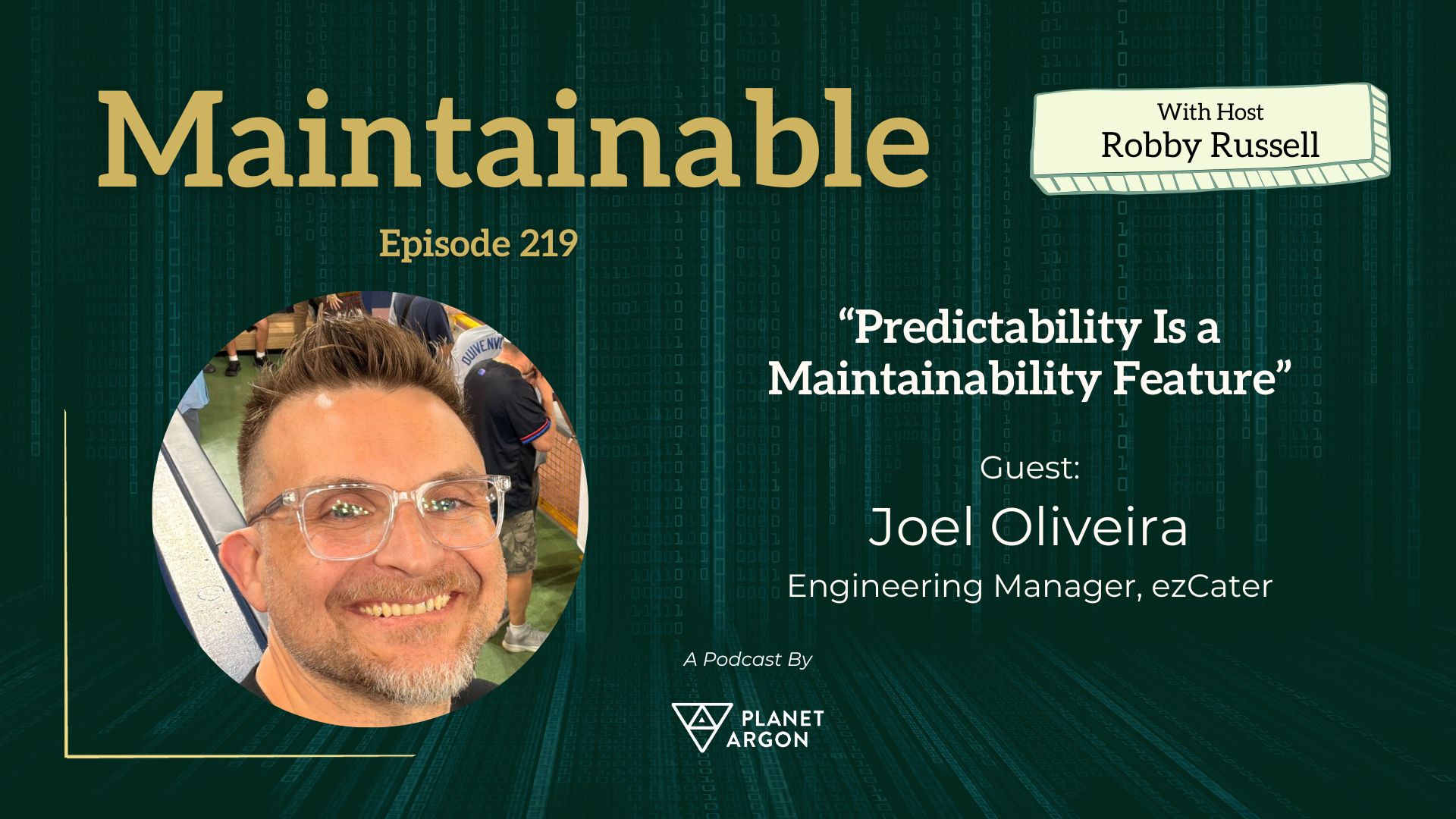 Maintainable

With Host
Robby Russell

Episode 219

“Predictability Is a Maintainability Feature”

Guest:
Joel Oliveira
Engineering Manager, ezCater

A Podcast By

PLANET ARGON